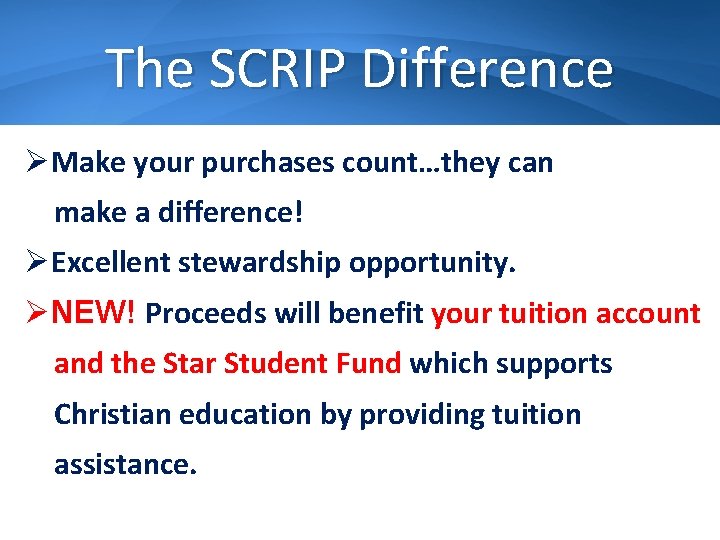 The SCRIP Difference

➢Make your purchases count…they can make a difference!

➢Excellent stewardship opportunity.

➢NEW! Proceeds will benefit your tuition account and the Star Student Fund which supports Christian education by providing tuition assistance.